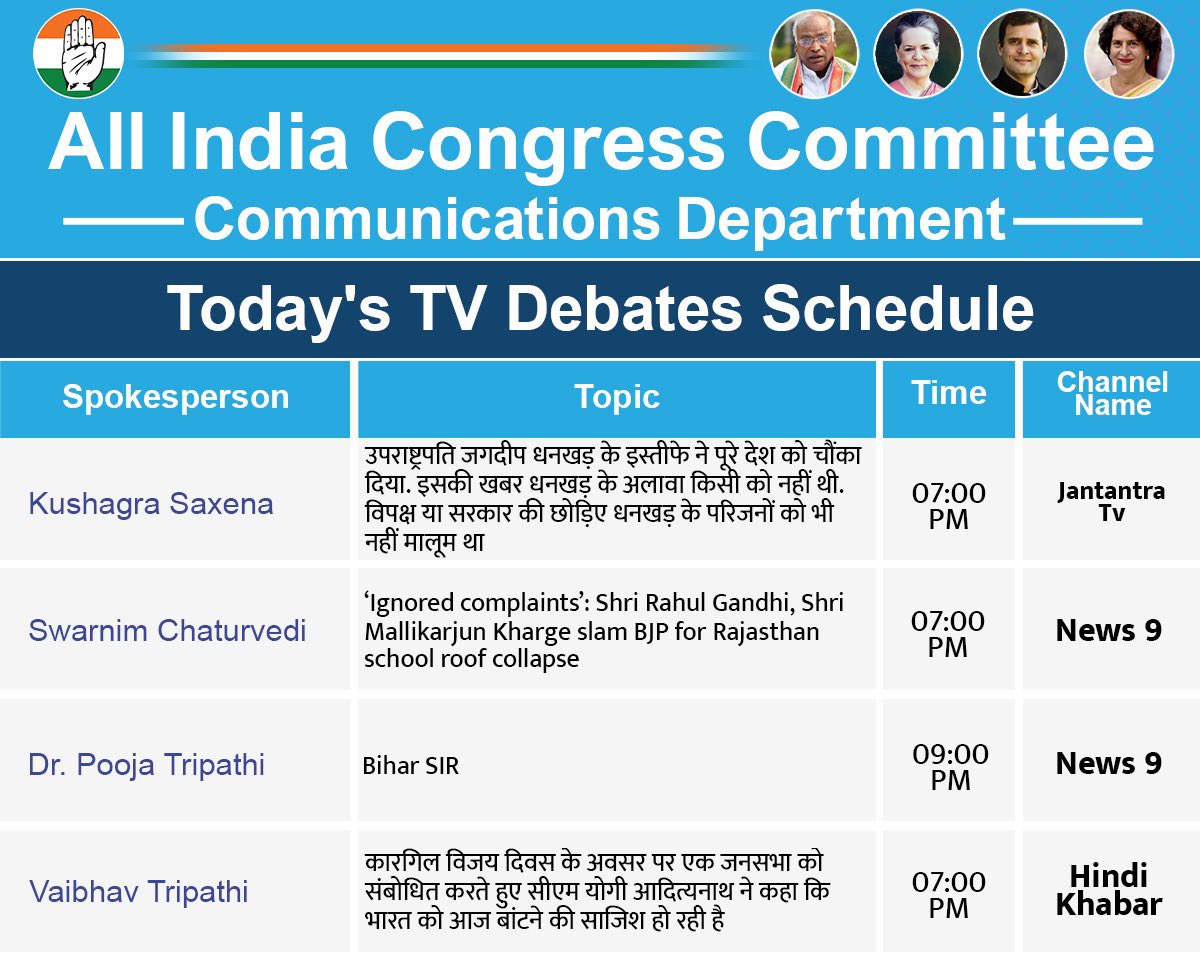 All India Congress Committee
Communications Department

Today's TV Debates Schedule

| Spokesperson | Topic | Time | Channel Name |
|---|---|---|---|
| Kushagra Saxena | उपराष्ट्रपति जगदीप धनखड़ के इस्तीफे ने पूरे देश को चौंका दिया. इसकी खबर धनखड़ के अलावा किसी को नहीं थी. विपक्ष या सरकार की छोड़िए धनखड़ के परिजनों को भी नहीं मालूम था | 07:00 PM | Jantantra Tv |
| Swarnim Chaturvedi | ‘Ignored complaints’: Shri Rahul Gandhi, Shri Mallikarjun Kharge slam BJP for Rajasthan school roof collapse | 07:00 PM | News 9 |
| Dr. Pooja Tripathi | Bihar SIR | 09:00 PM | News 9 |
| Vaibhav Tripathi | कारगिल विजय दिवस के अवसर पर एक जनसभा को संबोधित करते हुए सीएम योगी आदित्यनाथ ने कहा कि भारत को आज बांटने की साजिश हो रही है | 07:00 PM | Hindi Khabar |